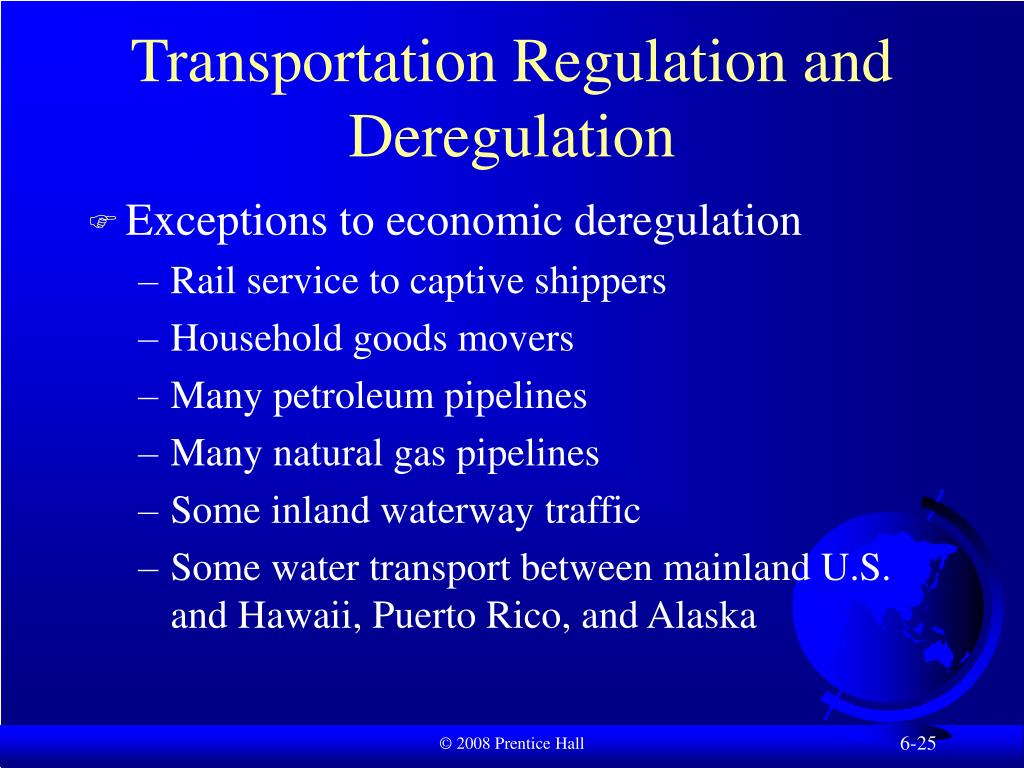 Transportation Regulation and Deregulation

Exceptions to economic deregulation
– Rail service to captive shippers
– Household goods movers
– Many petroleum pipelines
– Many natural gas pipelines
– Some inland waterway traffic
– Some water transport between mainland U.S. and Hawaii, Puerto Rico, and Alaska

© 2008 Prentice Hall

6-25